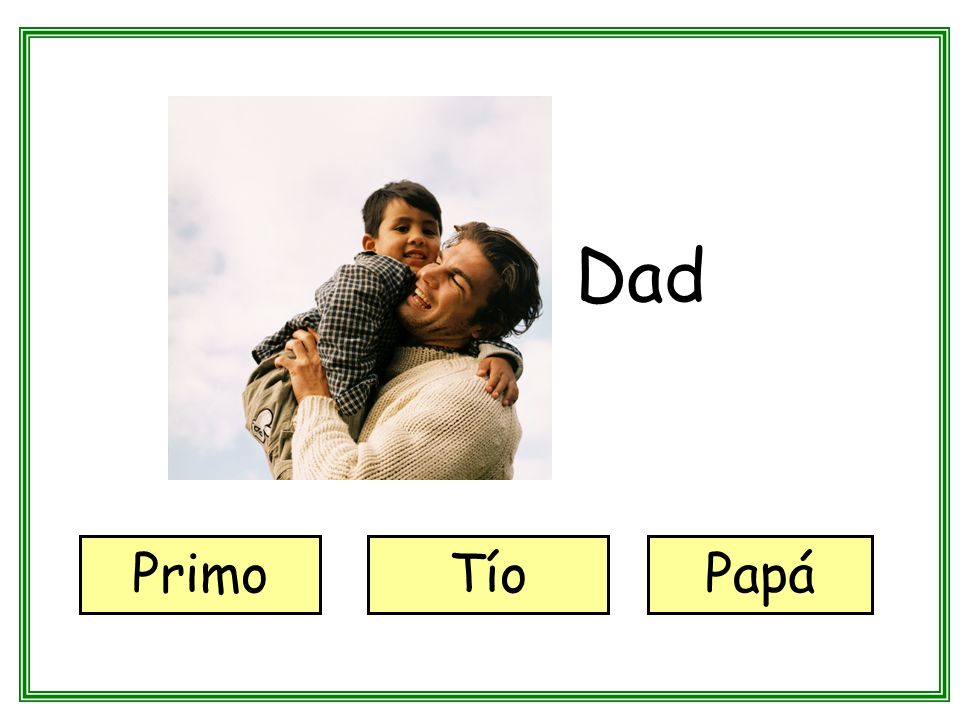 Dad

Primo

Tío

Papá